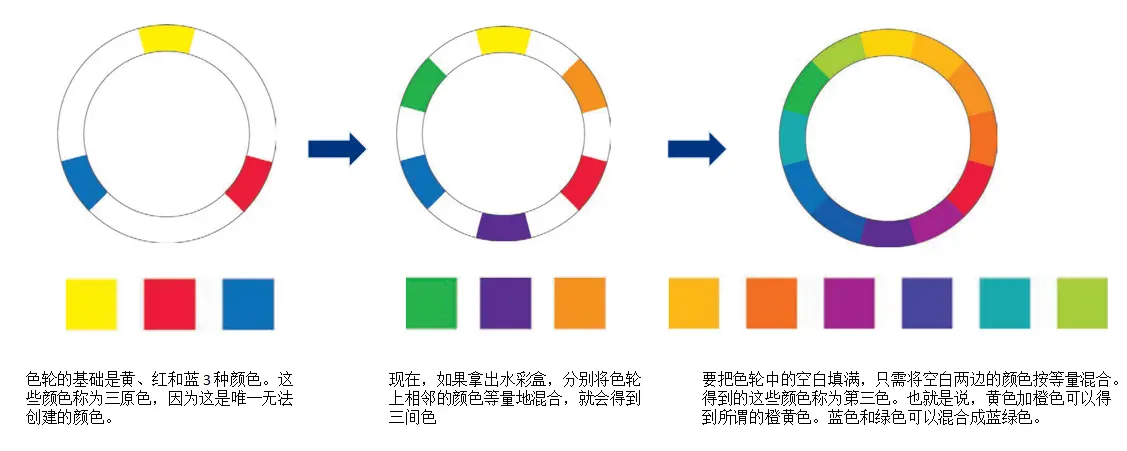 色轮的基础是黄、红和蓝 3 种颜色。这些颜色称为三原色，因为这是唯一无法创建的颜色。

现在，如果拿出水彩盒，分别将色轮上相邻的颜色等量地混合，就会得到三间色

要把色轮中的空白填满，只需将空白两边的颜色按等量混合。得到的这些颜色称为第三色。也就是说，黄色加橙色可以得到所谓的橙黄色。蓝色和绿色可以混合成蓝绿色。